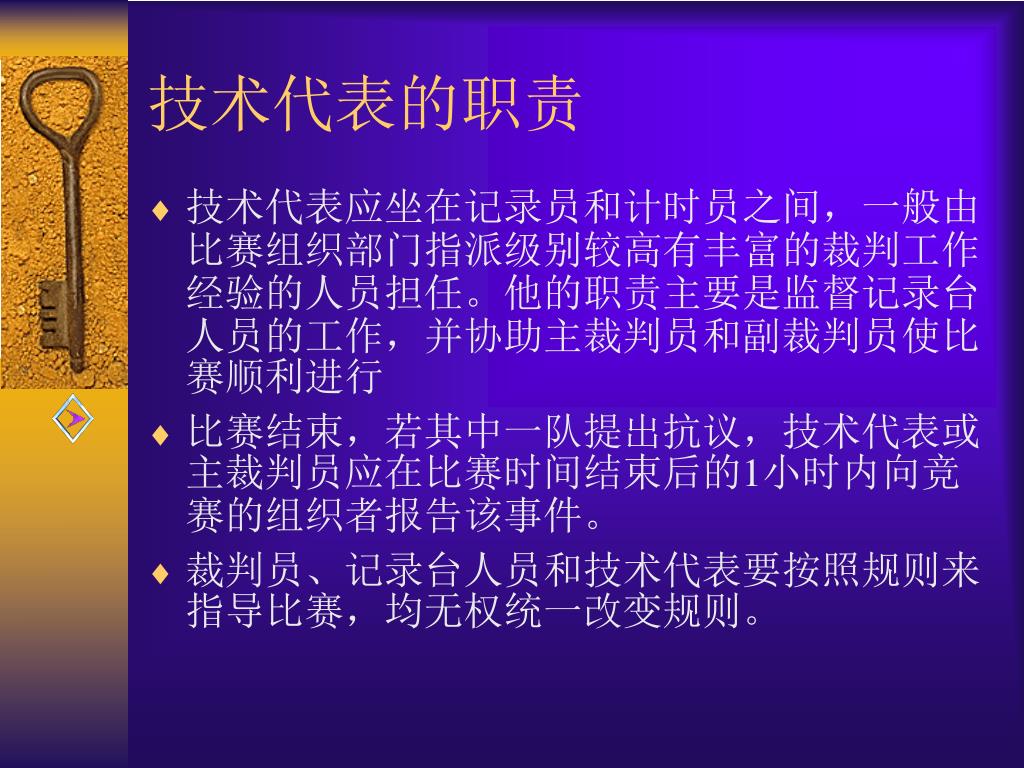 技术代表的职责

♦ 技术代表应坐在记录员和计时员之间，一般由比赛组织部门指派级别较高有丰富的裁判工作经验的人员担任。他的职责主要是监督记录台人员的工作，并协助主裁判员和副裁判员使比赛顺利进行

♦ 比赛结束，若其中一队提出抗议，技术代表或主裁判员应在比赛时间结束后的1小时内向竞赛的组织者报告该事件。

♦ 裁判员、记录台人员和技术代表要按照规则来指导比赛，均无权统一改变规则。